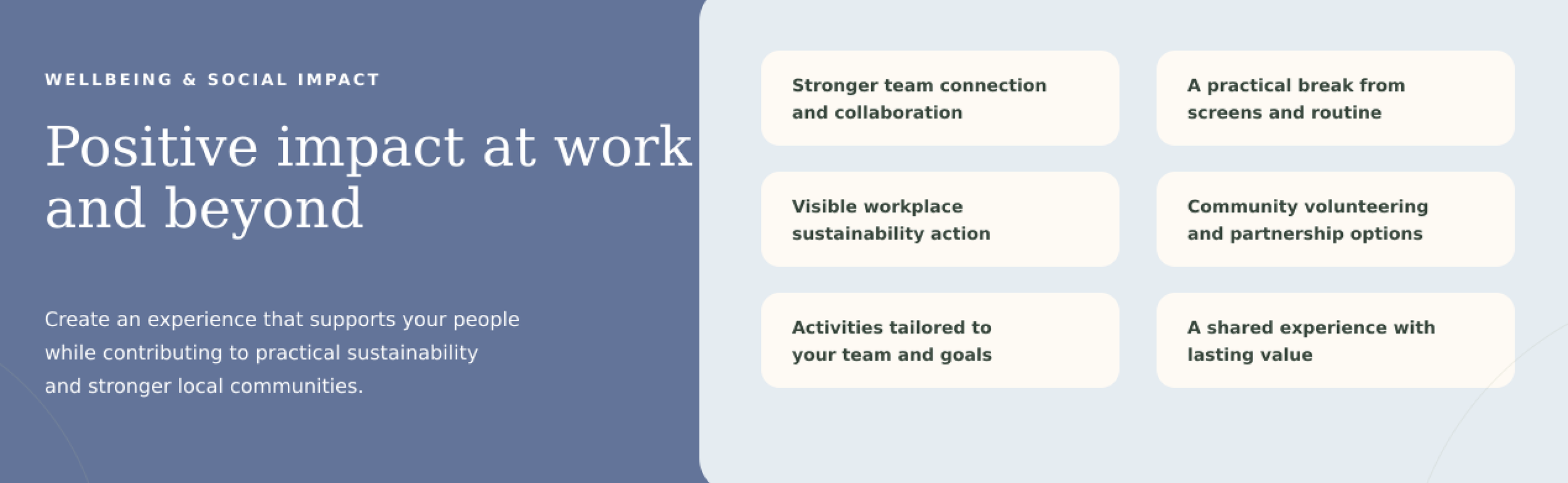 WELLBEING & SOCIAL IMPACT

Positive impact at work and beyond

Create an experience that supports your people while contributing to practical sustainability and stronger local communities.

Stronger team connection and collaboration

A practical break from screens and routine

Visible workplace sustainability action

Community volunteering and partnership options

Activities tailored to your team and goals

A shared experience with lasting value